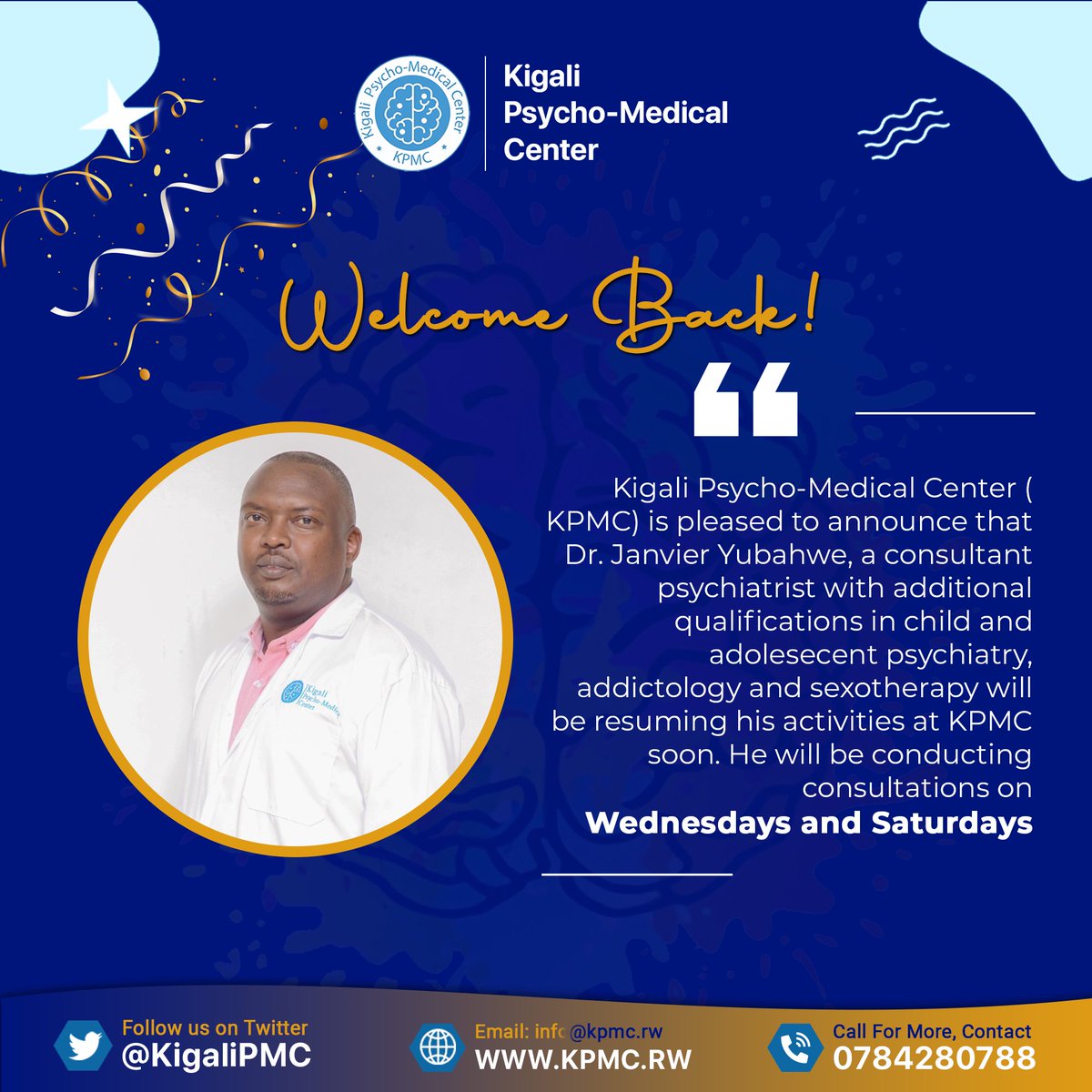 Kigali Psycho-Medical Center KPMC

Kigali Psycho-Medical Center

Welcome Back!

Kigali Psycho-Medical Center ( KPMC) is pleased to announce that Dr. Janvier Yubahwe, a consultant psychiatrist with additional qualifications in child and adolesecent psychiatry, addictology and sexotherapy will be resuming his activities at KPMC soon. He will be conducting consultations on **Wednesdays and Saturdays**

Kigali Psycho-Medical Center

Follow us on Twitter
@KigaliPMC

Email: info@kpmc.rw
WWW.KPMC.RW

Call For More, Contact
0784280788